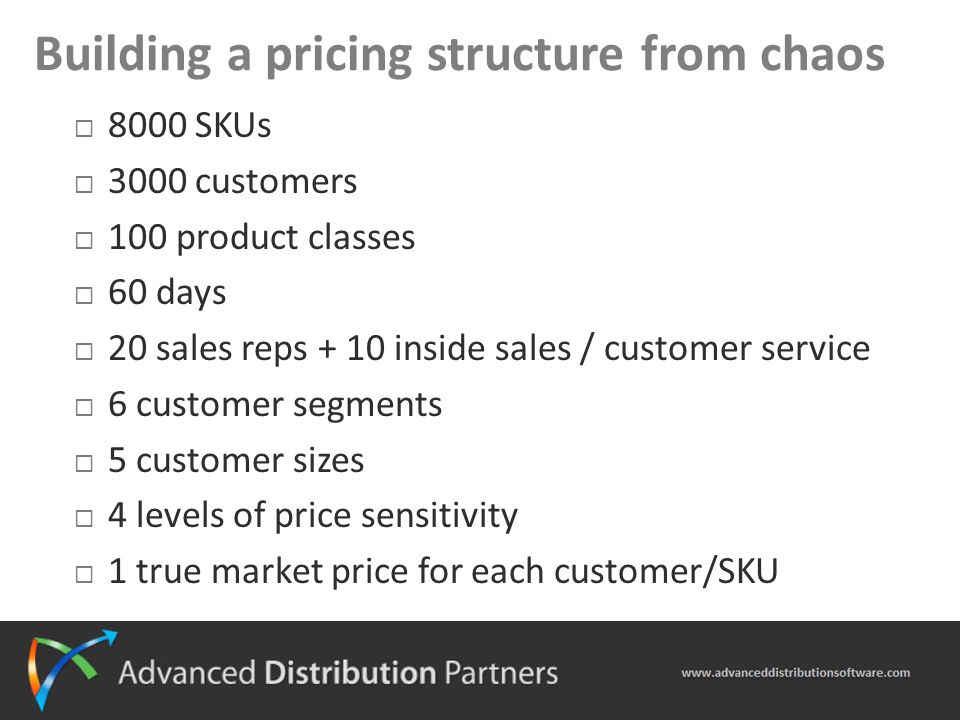 Building a pricing structure from chaos

□ 8000 SKUs
□ 3000 customers
□ 100 product classes
□ 60 days
□ 20 sales reps + 10 inside sales / customer service
□ 6 customer segments
□ 5 customer sizes
□ 4 levels of price sensitivity
□ 1 true market price for each customer/SKU

Advanced Distribution Partners

www.advanceddistributionsoftware.com